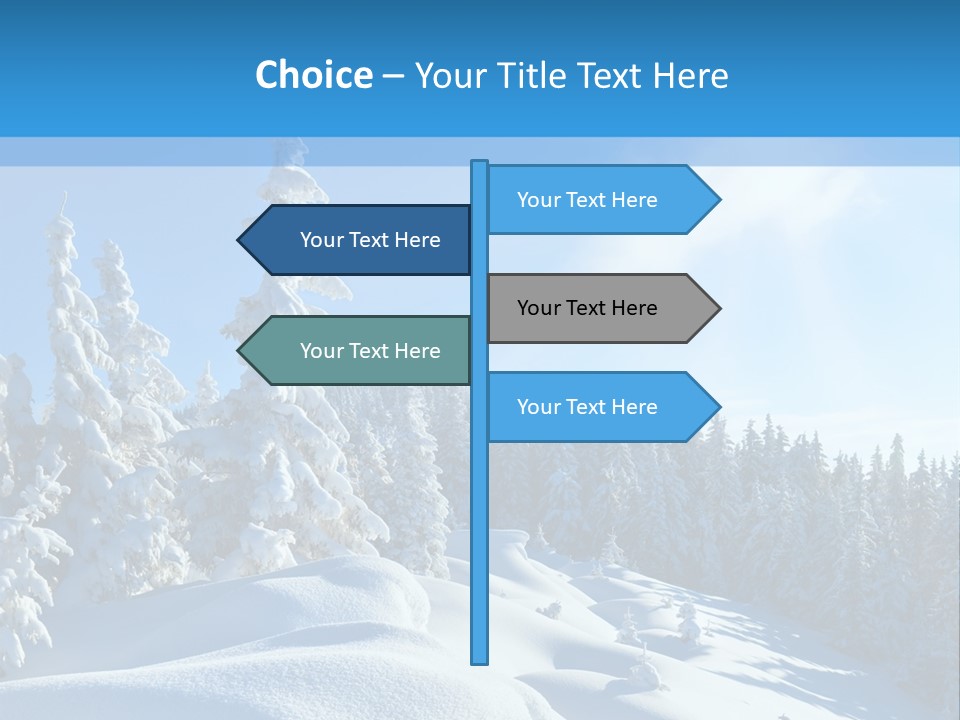 Choice – Your Title Text Here

Your Text Here

Your Text Here

Your Text Here

Your Text Here

Your Text Here